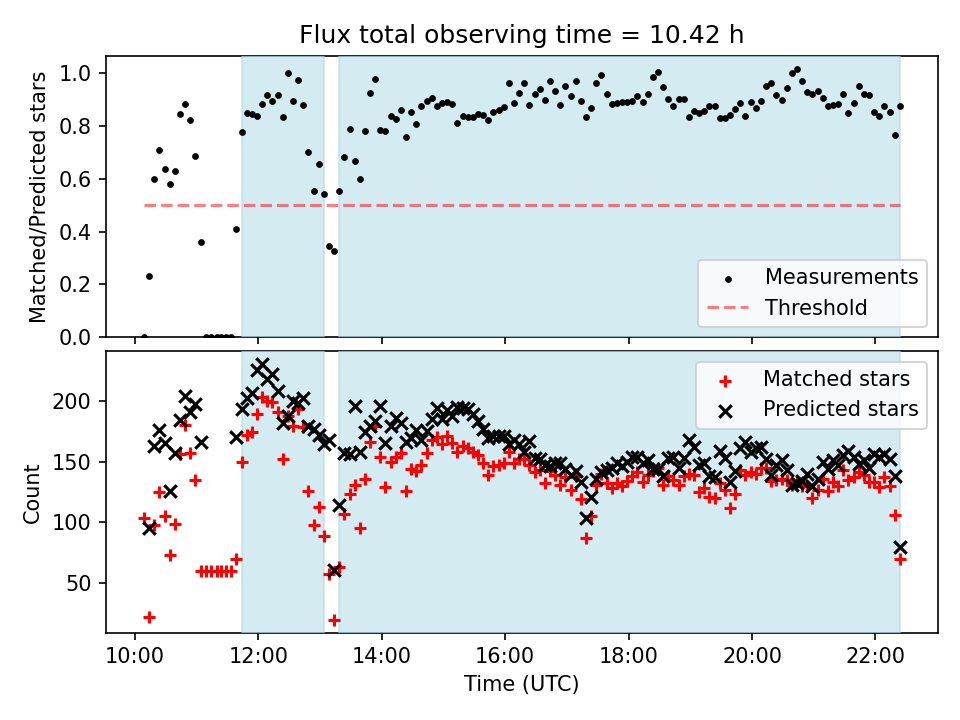 Flux total observing time = 10.42 h

Matched/Predicted stars

1.0
0.8
0.6
0.4
0.2
0.0

Measurements
Threshold

Count

200
150
100
50

Matched stars
Predicted stars

10:00 12:00 14:00 16:00 18:00 20:00 22:00
Time (UTC)